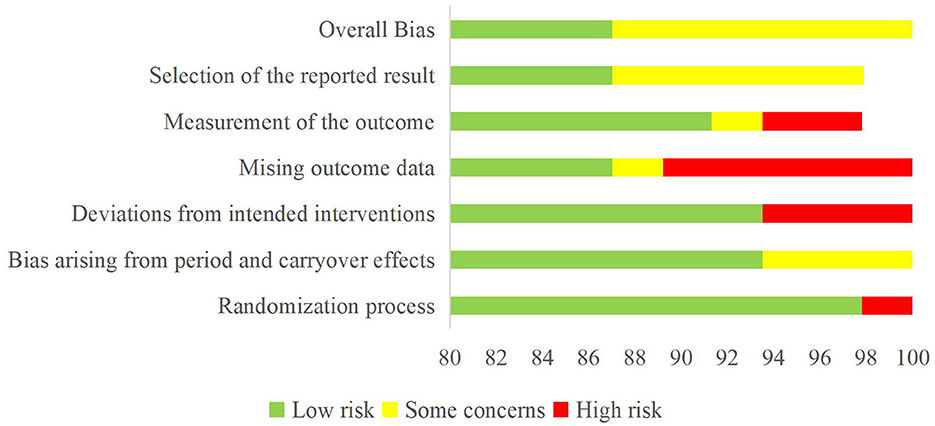 Overall Bias
Selection of the reported result
Measurement of the outcome
Mising outcome data
Deviations from intended interventions
Bias arising from period and carryover effects
Randomization process

80 82 84 86 88 90 92 94 96 98 100

Low risk Some concerns High risk